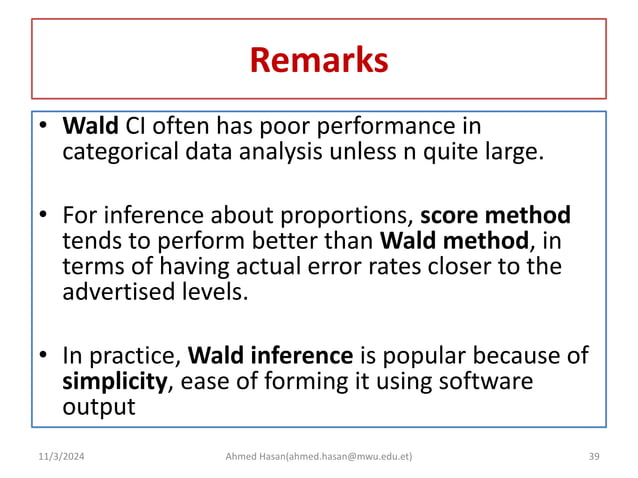 Remarks

• Wald CI often has poor performance in categorical data analysis unless n quite large.

• For inference about proportions, score method tends to perform better than Wald method, in terms of having actual error rates closer to the advertised levels.

• In practice, Wald inference is popular because of simplicity, ease of forming it using software output

11/3/2024 Ahmed Hasan(ahmed.hasan@mwu.edu.et) 39